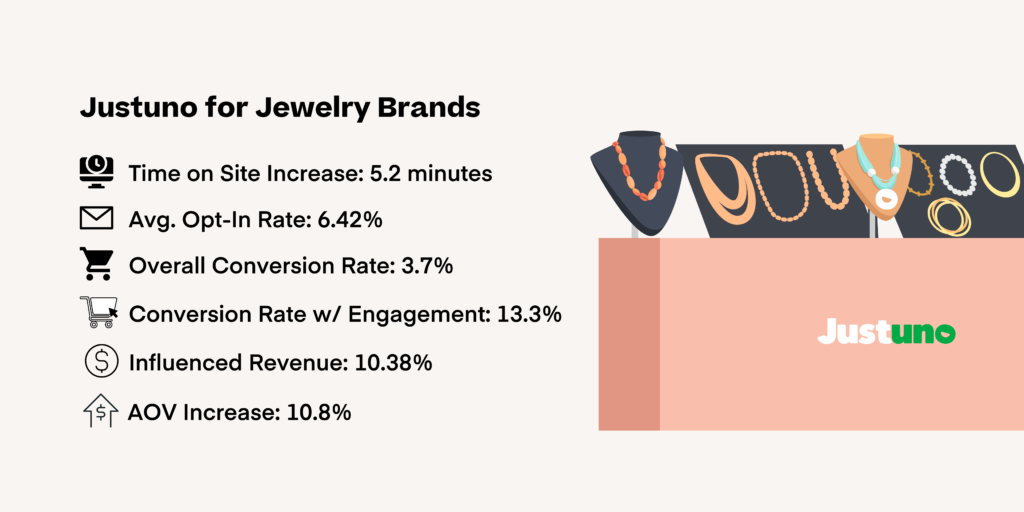 Justuno for Jewelry Brands

Time on Site Increase: 5.2 minutes

Avg. Opt-In Rate: 6.42%

Overall Conversion Rate: 3.7%

Conversion Rate w/ Engagement: 13.3%

Influenced Revenue: 10.38%

AOV Increase: 10.8%

Justuno